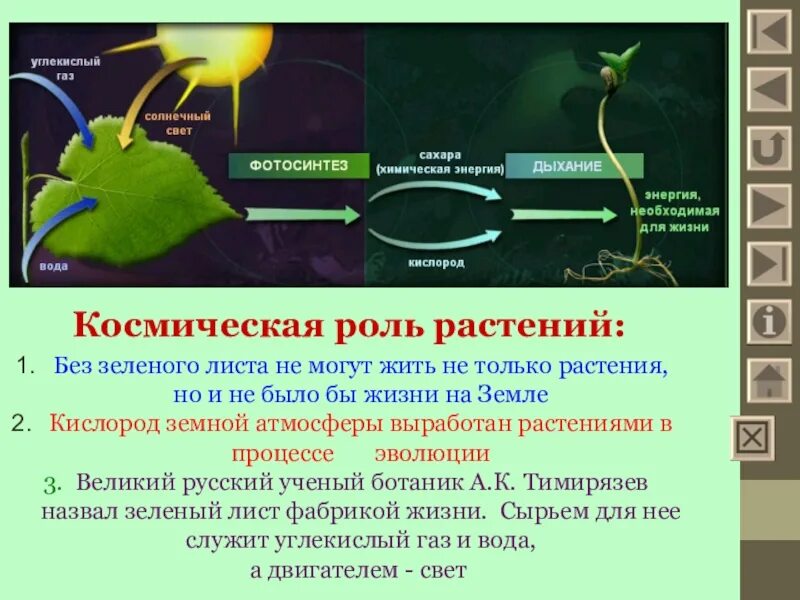 углекислый газ

солнечный свет

вода

ФОТОСИНТЕЗ

сахара (химическая энергия)

кислород

ДЫХАНИЕ

энергия, необходимая для жизни

Космическая роль растений:

1. Без зеленого листа не могут жить не только растения, но и не было бы жизни на Земле

2. Кислород земной атмосферы выработан растениями в процессе эволюции

3. Великий русский ученый ботаник А.К. Тимирязев назвал зеленый лист фабрикой жизни. Сырьем для нее служит углекислый газ и вода, а двигателем - свет